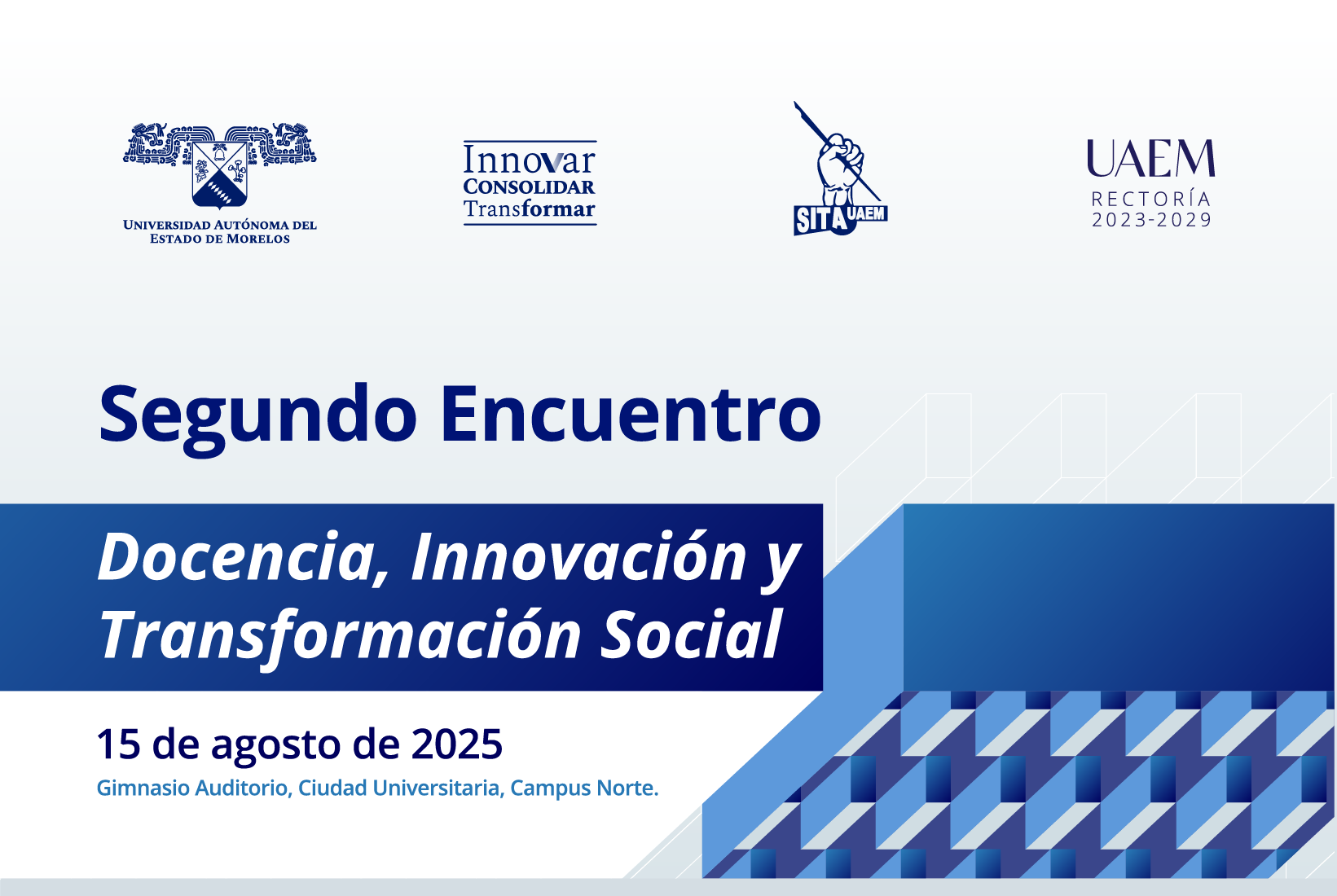 UNIVERSIDAD AUTÓNOMA DEL ESTADO DE MORELOS

Innovar
CONSOLIDAR
Transformar

SITA UAEM

UAEM
RECTORÍA
2023-2029

Segundo Encuentro

Docencia, Innovación y Transformación Social

15 de agosto de 2025

Gimnasio Auditorio, Ciudad Universitaria, Campus Norte.